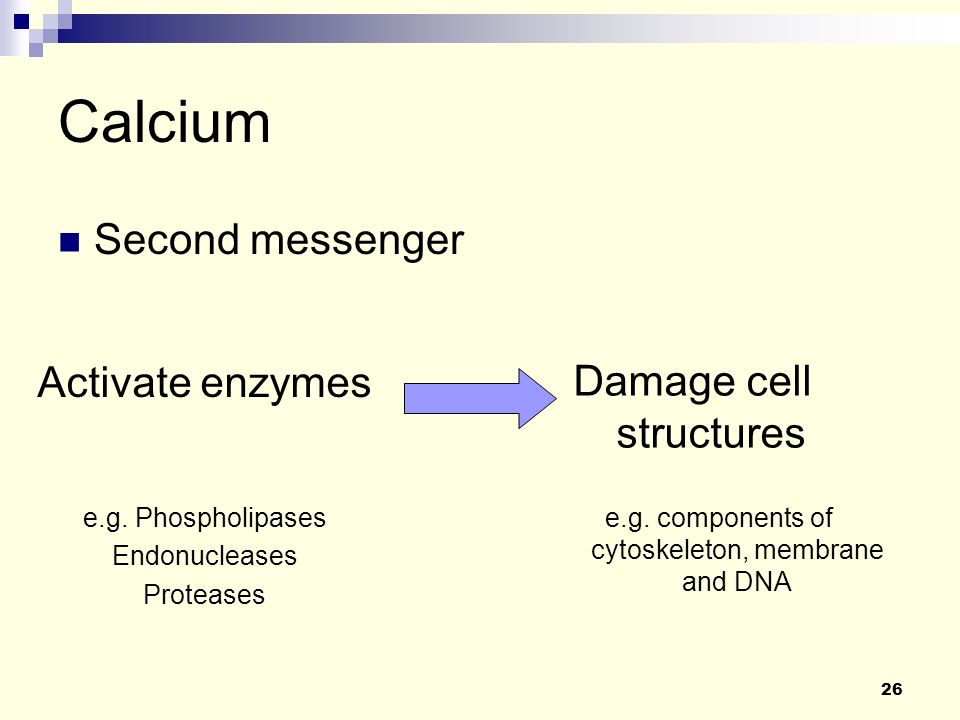 Calcium

Second messenger

Activate enzymes

Damage cell structures

e.g. Phospholipases
Endonucleases
Proteases

e.g. components of cytoskeleton, membrane and DNA

26